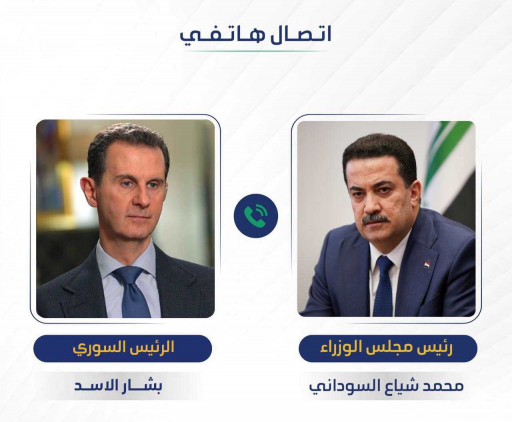 اتصال هاتفي

رئيس مجلس الوزراء

محمد شياع السوداني

الرئيس السوري

بشار الاسد